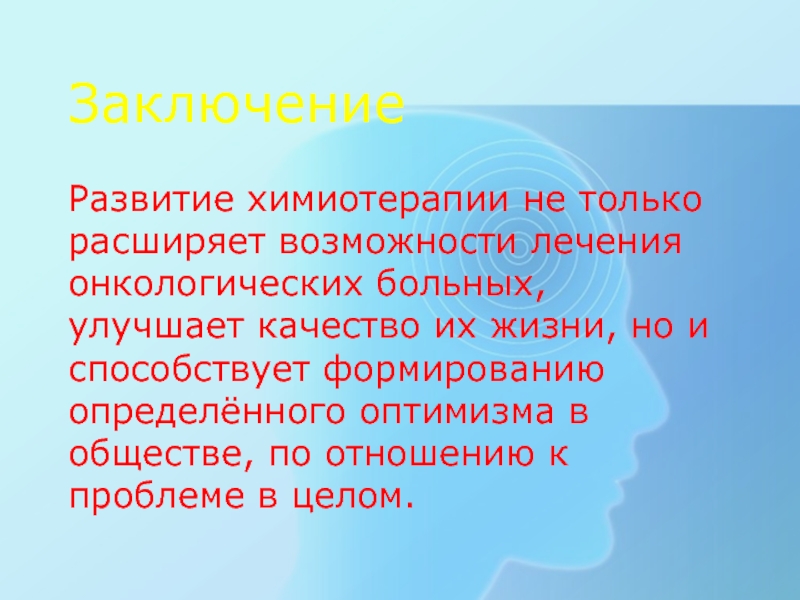 Заключение

Развитие химиотерапии не только расширяет возможности лечения онкологических больных, улучшает качество их жизни, но и способствует формированию определённого оптимизма в обществе, по отношению к проблеме в целом.